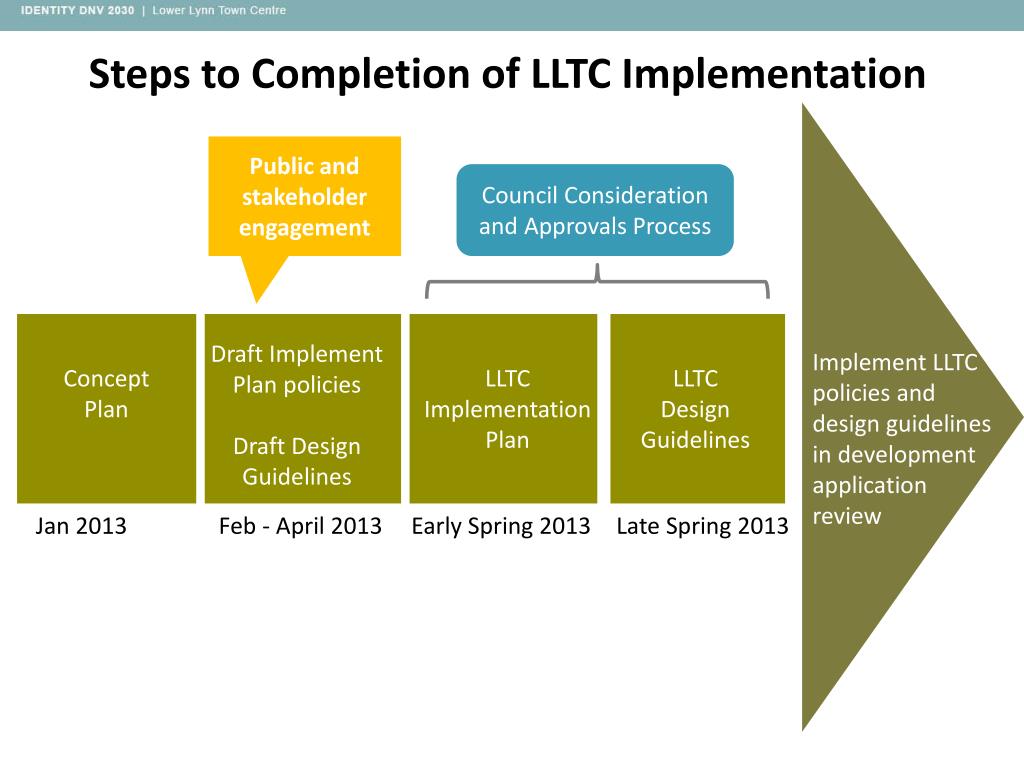 IDENTITY DNV 2030 | Lower Lynn Town Centre

Steps to Completion of LLTC Implementation

Public and stakeholder engagement

Council Consideration and Approvals Process

Concept Plan

Draft Implement Plan policies

Draft Design Guidelines

LLTC Implementation Plan

LLTC Design Guidelines

Implement LLTC policies and design guidelines in development application review

Jan 2013

Feb - April 2013

Early Spring 2013

Late Spring 2013